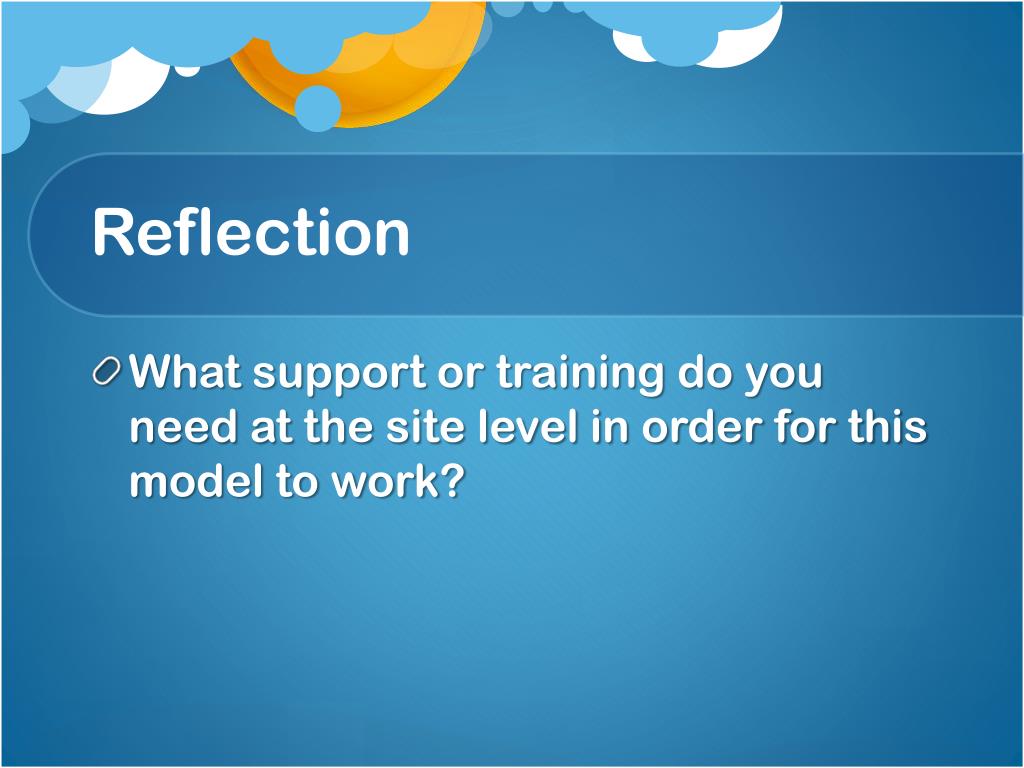 Reflection

What support or training do you need at the site level in order for this model to work?